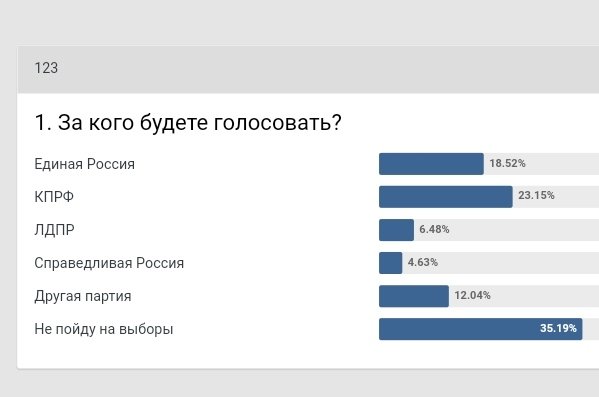 123

1. За кого будете голосовать?

Единая Россия 18.52%

КПРФ 23.15%

ЛДПР 6.48%

Справедливая Россия 4.63%

Другая партия 12.04%

Не пойду на выборы 35.19%